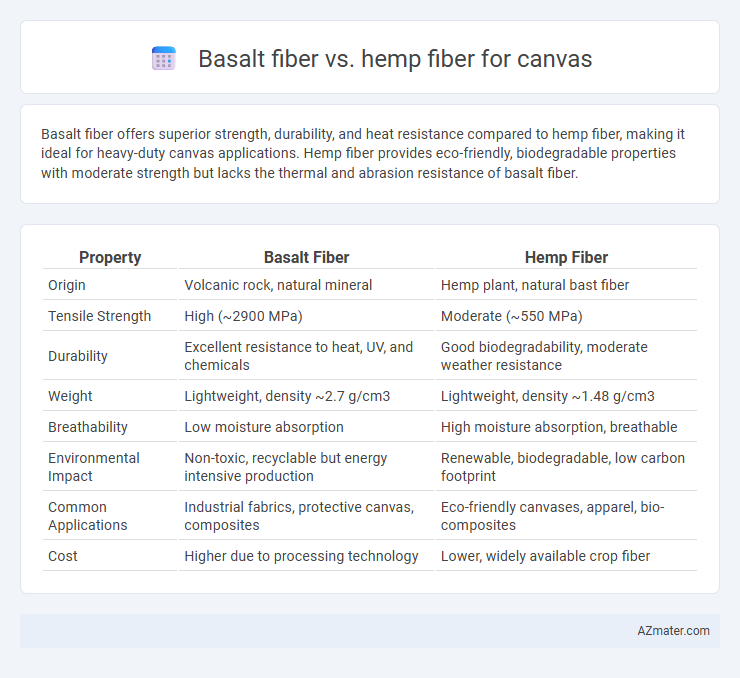 Basalt fiber vs. hemp fiber for canvas

Basalt fiber offers superior strength, durability, and heat resistance compared to hemp fiber, making it ideal for heavy-duty canvas applications. Hemp fiber provides eco-friendly, biodegradable properties with moderate strength but lacks the thermal and abrasion resistance of basalt fiber.

| Property | Basalt Fiber | Hemp Fiber |
|---|---|---|
| Origin | Volcanic rock, natural mineral | Hemp plant, natural bast fiber |
| Tensile Strength | High (~2900 MPa) | Moderate (~550 MPa) |
| Durability | Excellent resistance to heat, UV, and chemicals | Good biodegradability, moderate weather resistance |
| Weight | Lightweight, density ~2.7 g/cm3 | Lightweight, density ~1.48 g/cm3 |
| Breathability | Low moisture absorption | High moisture absorption, breathable |
| Environmental Impact | Non-toxic, recyclable but energy intensive production | Renewable, biodegradable, low carbon footprint |
| Common Applications | Industrial fabrics, protective canvas, composites | Eco-friendly canvases, apparel, bio-composites |
| Cost | Higher due to processing technology | Lower, widely available crop fiber |

AZmater.com